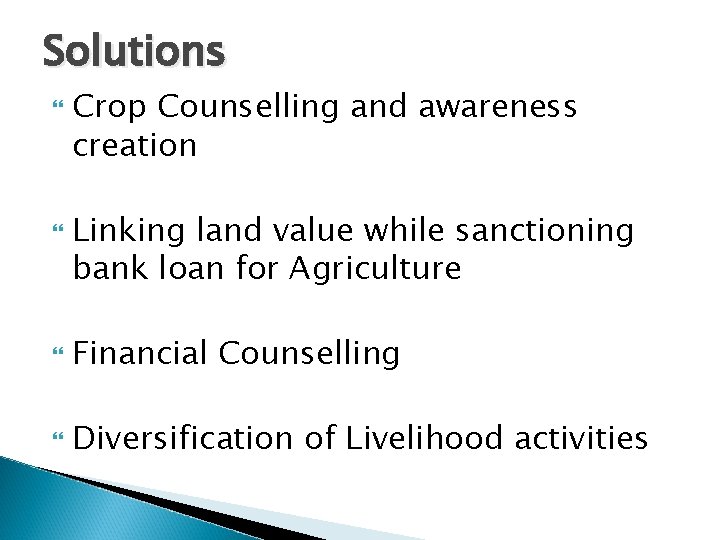 Solutions

Crop Counselling and awareness creation

Linking land value while sanctioning bank loan for Agriculture

Financial Counselling

Diversification of Livelihood activities